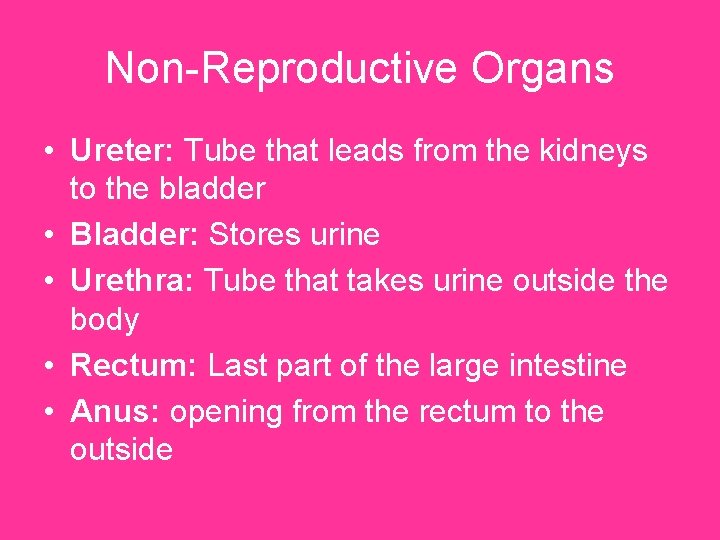 Non-Reproductive Organs

• Ureter: Tube that leads from the kidneys to the bladder
• Bladder: Stores urine
• Urethra: Tube that takes urine outside the body
• Rectum: Last part of the large intestine
• Anus: opening from the rectum to the outside